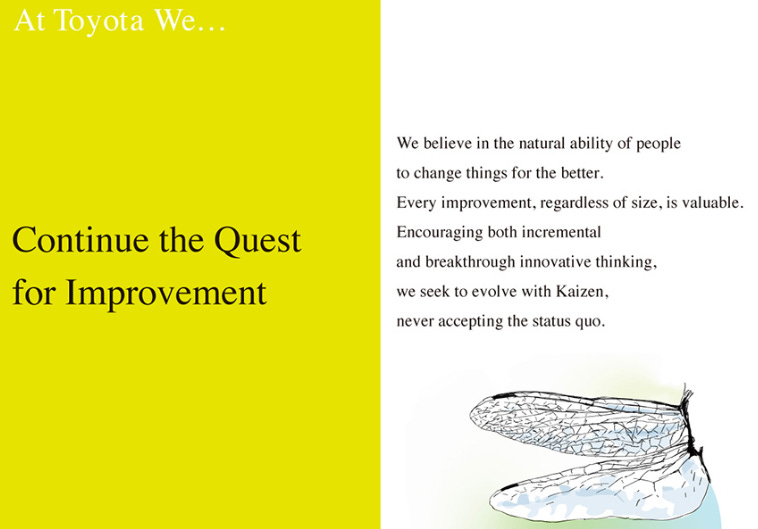 At Toyota We…

Continue the Quest for Improvement

We believe in the natural ability of people to change things for the better.
Every improvement, regardless of size, is valuable.
Encouraging both incremental and breakthrough innovative thinking, we seek to evolve with Kaizen, never accepting the status quo.